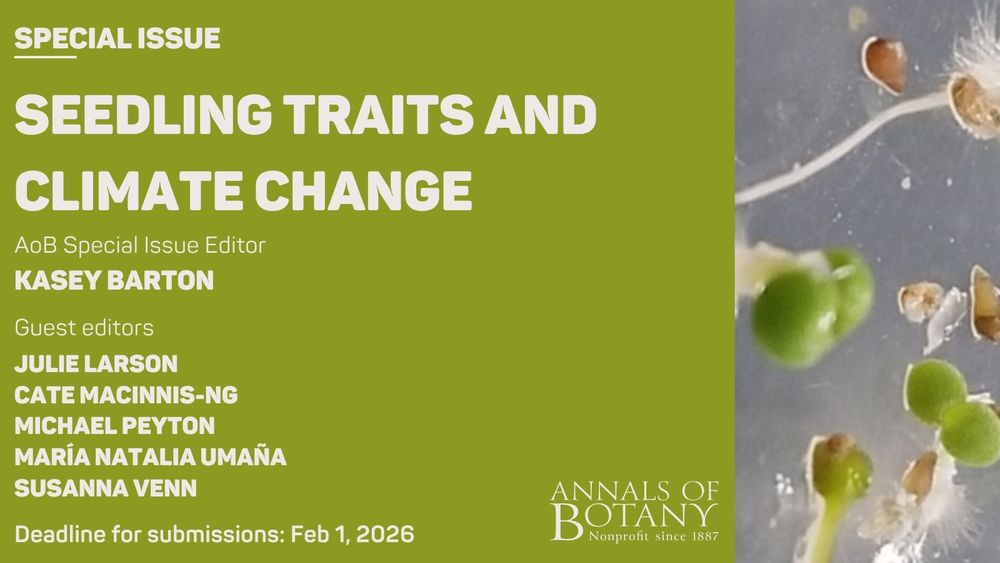 SPECIAL ISSUE

SEEDLING TRAITS AND CLIMATE CHANGE

AoB Special Issue Editor
KASEY BARTON

Guest editors
JULIE LARSON
CATE MACINNIS-NG
MICHAEL PEYTON
MARÍA NATALIA UMAÑA
SUSANNA VENN

Deadline for submissions: Feb 1, 2026

ANNALS OF BOTANY
Nonprofit since 1887